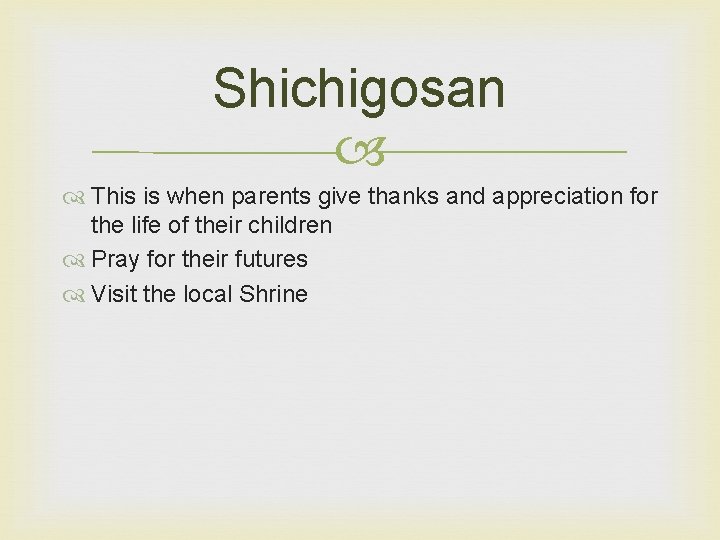 Shichigosan

This is when parents give thanks and appreciation for the life of their children

Pray for their futures

Visit the local Shrine